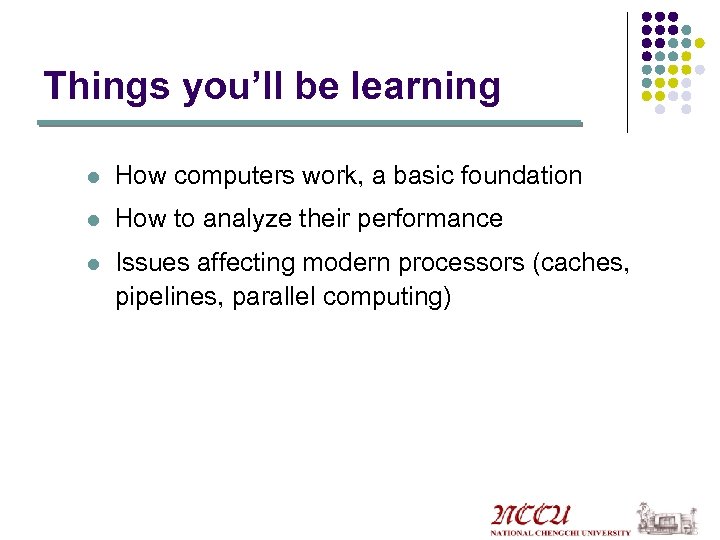 Things you'll be learning

- How computers work, a basic foundation
- How to analyze their performance
- Issues affecting modern processors (caches, pipelines, parallel computing)

NCCU
NATIONAL CHENGCHI UNIVERSITY